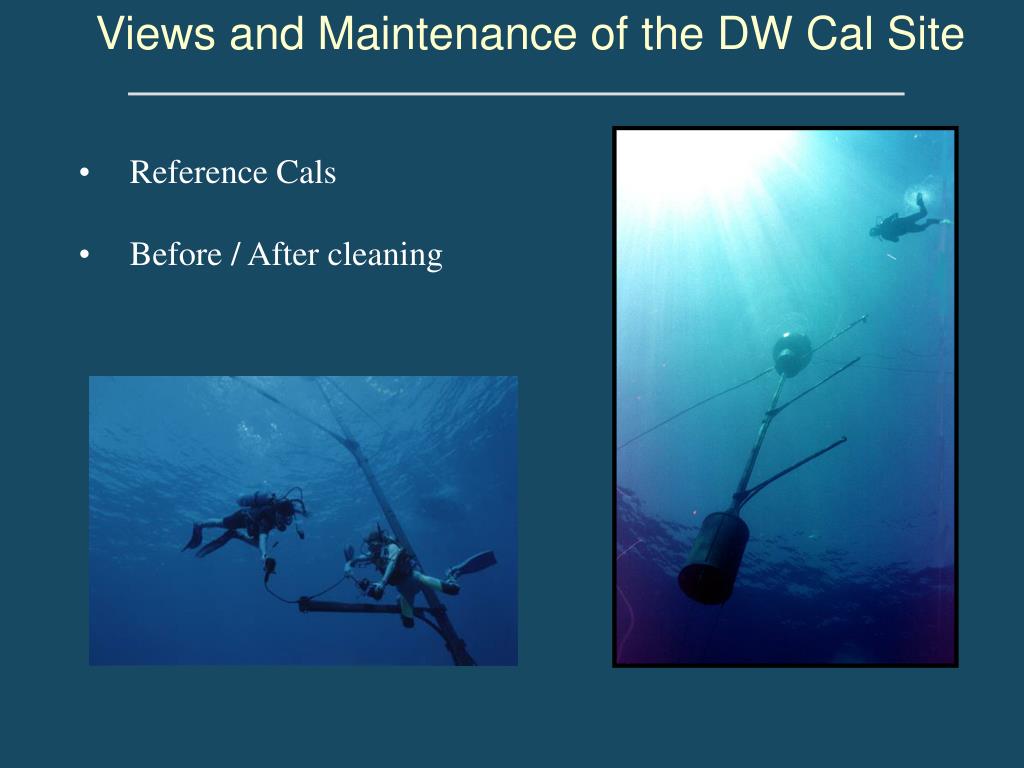 Views and Maintenance of the DW Cal Site

• Reference Cals

• Before / After cleaning